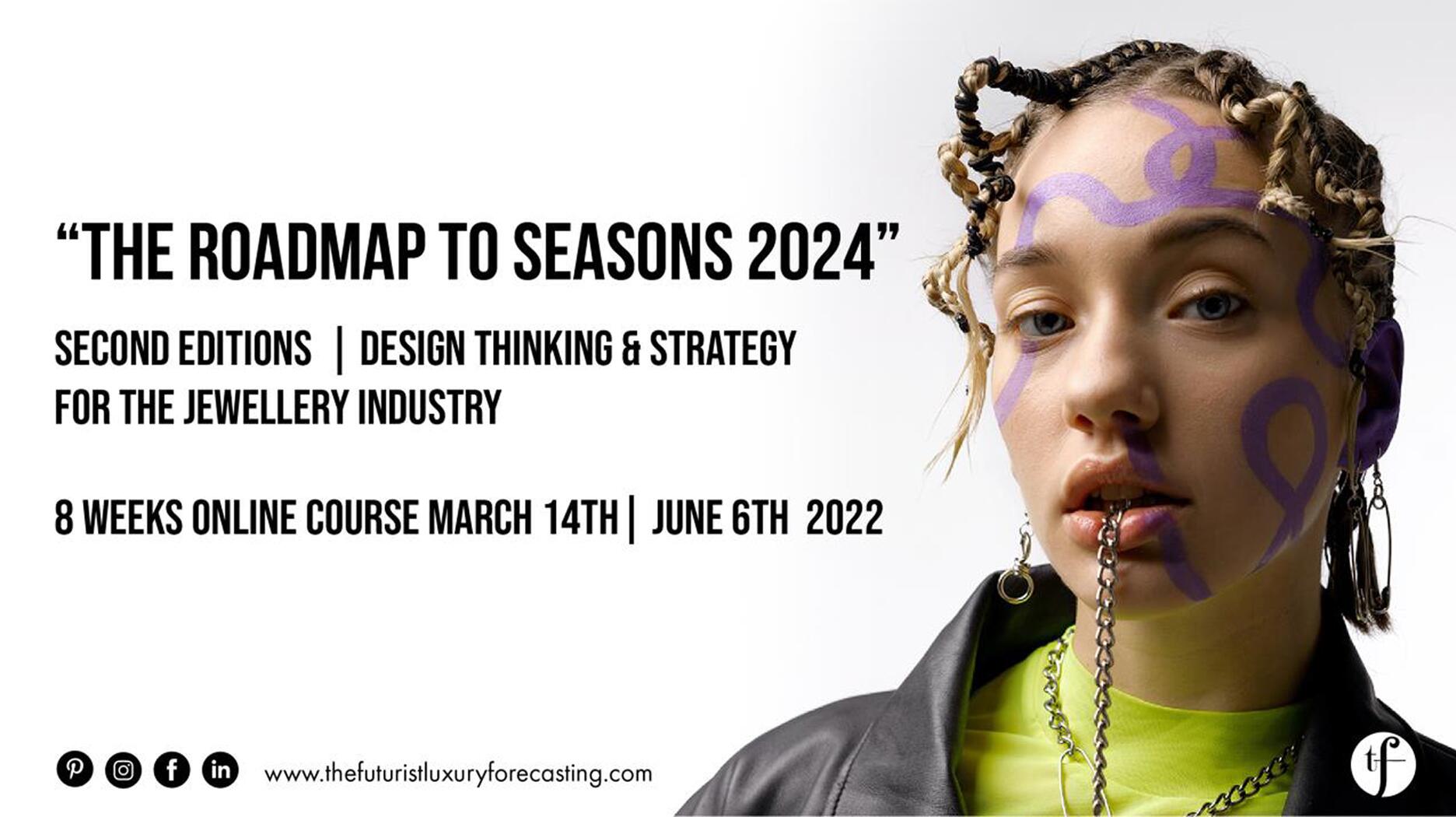 "THE ROADMAP TO SEASONS 2024"

SECOND EDITIONS | DESIGN THINKING & STRATEGY FOR THE JEWELLERY INDUSTRY

8 WEEKS ONLINE COURSE MARCH 14TH | JUNE 6TH 2022

www.thefuturistluxuryforecasting.com

tf